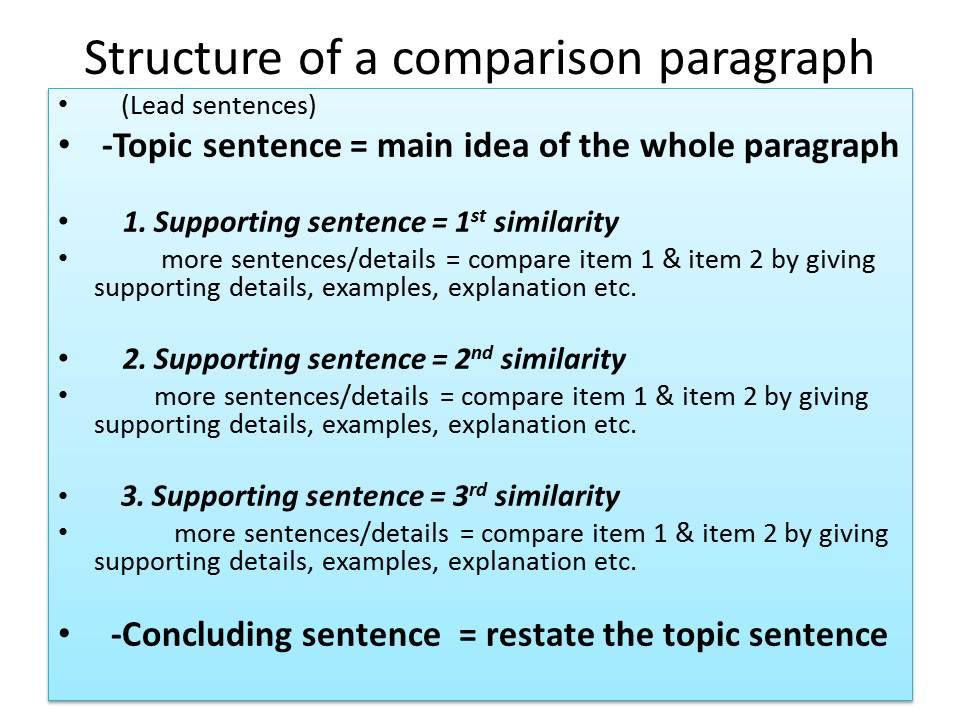 Structure of a comparison paragraph

• (Lead sentences)

• -Topic sentence = main idea of the whole paragraph

• 1. Supporting sentence = 1st similarity

• more sentences/details = compare item 1 & item 2 by giving supporting details, examples, explanation etc.

• 2. Supporting sentence = 2nd similarity

• more sentences/details = compare item 1 & item 2 by giving supporting details, examples, explanation etc.

• 3. Supporting sentence = 3rd similarity

• more sentences/details = compare item 1 & item 2 by giving supporting details, examples, explanation etc.

• -Concluding sentence = restate the topic sentence